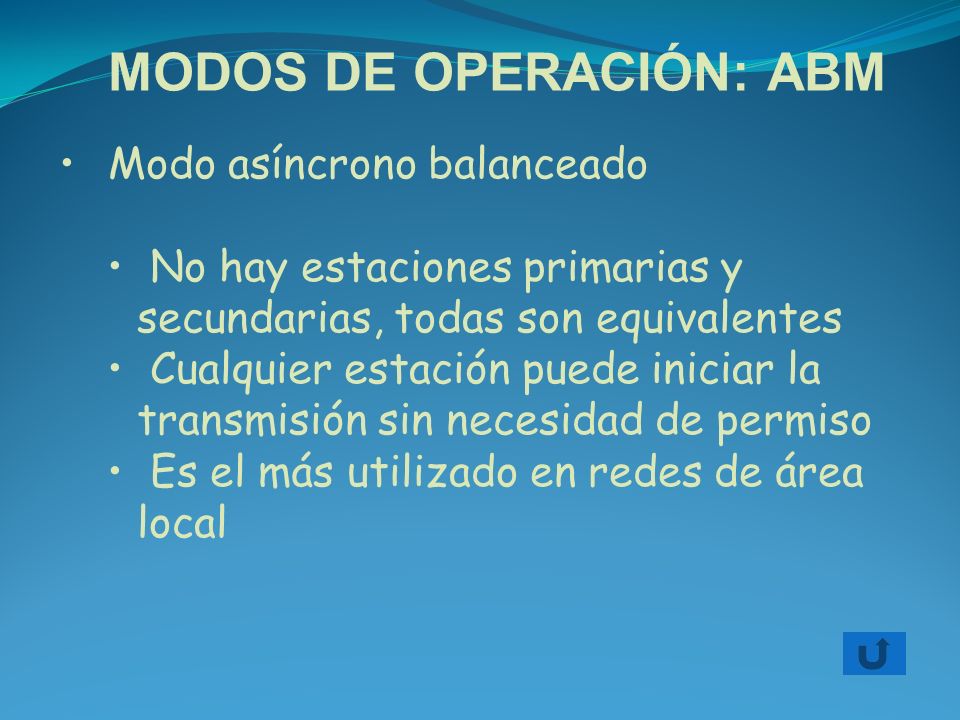 MODOS DE OPERACIÓN: ABM

• Modo asíncrono balanceado

• No hay estaciones primarias y secundarias, todas son equivalentes
• Cualquier estación puede iniciar la transmisión sin necesidad de permiso
• Es el más utilizado en redes de área local